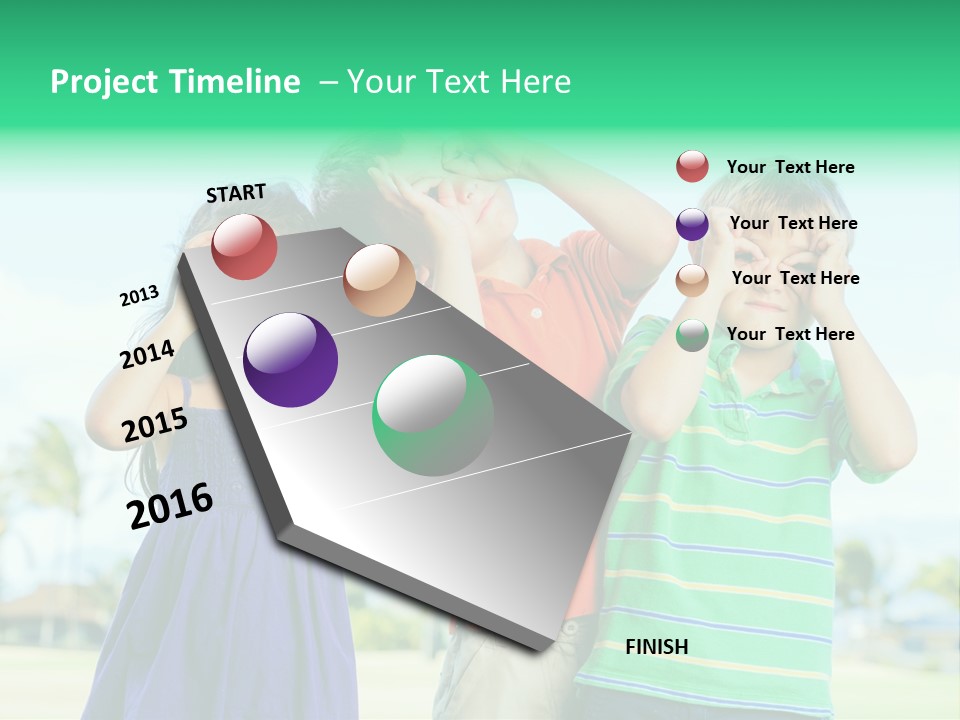 Project Timeline – Your Text Here

START

2013

2014

2015

2016

Your Text Here

Your Text Here

Your Text Here

Your Text Here

FINISH